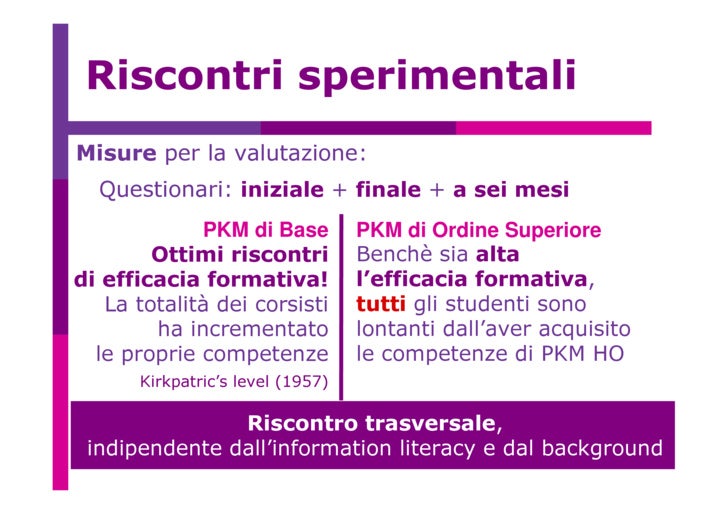 Riscontri sperimentali

Misure per la valutazione:

Questionari: iniziale + finale + a sei mesi

PKM di Base
Ottimi riscontri di efficacia formativa!
La totalità dei corsisti ha incrementato le proprie competenze
Kirkpatric's level (1957)

PKM di Ordine Superiore
Benchè sia alta l'efficacia formativa, tutti gli studenti sono lontanti dall'aver acquisito le competenze di PKM HO

Riscontro trasversale,
indipendente dall'information literacy e dal background